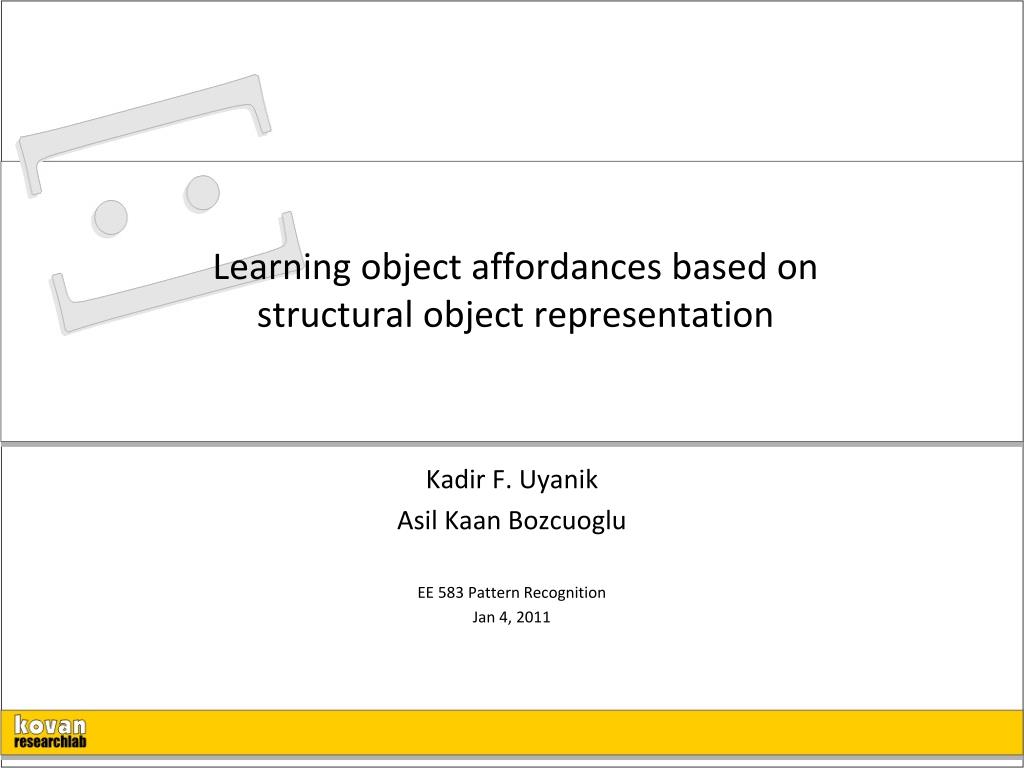 Learning object affordances based on structural object representation

Kadir F. Uyanik
Asil Kaan Bozcuoglu

EE 583 Pattern Recognition
Jan 4, 2011

kovan
researchlab